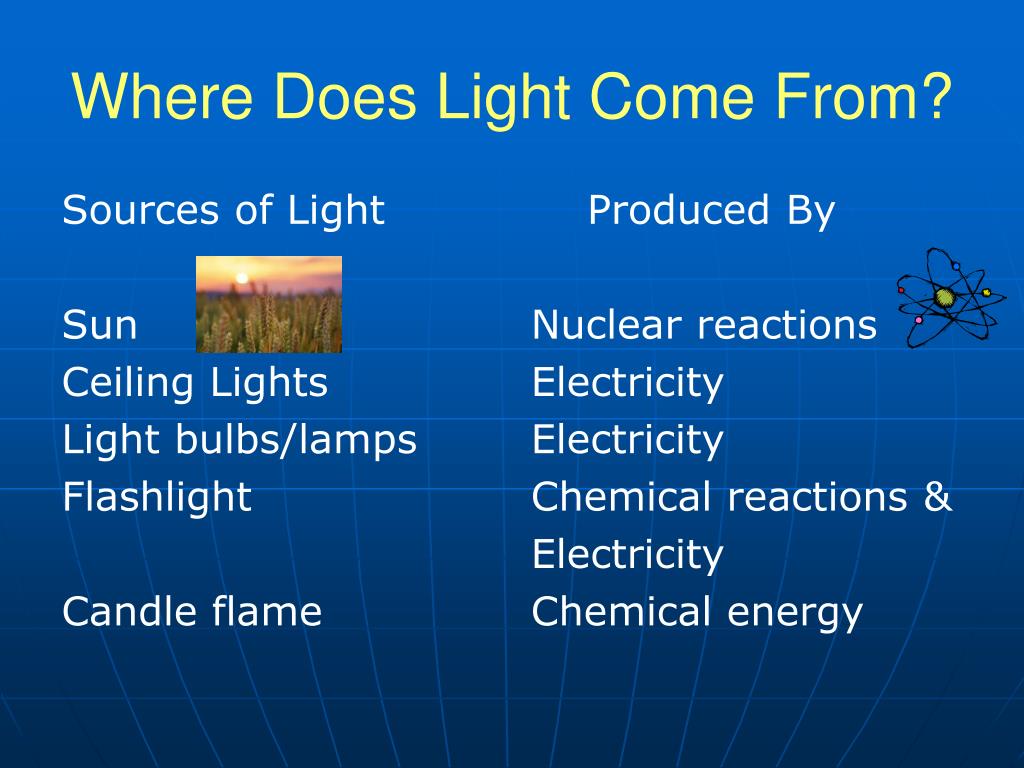 Where Does Light Come From?

| Sources of Light | Produced By |
|---|---|
| Sun | Nuclear reactions |
| Ceiling Lights | Electricity |
| Light bulbs/lamps | Electricity |
| Flashlight | Chemical reactions & Electricity |
| Candle flame | Chemical energy |